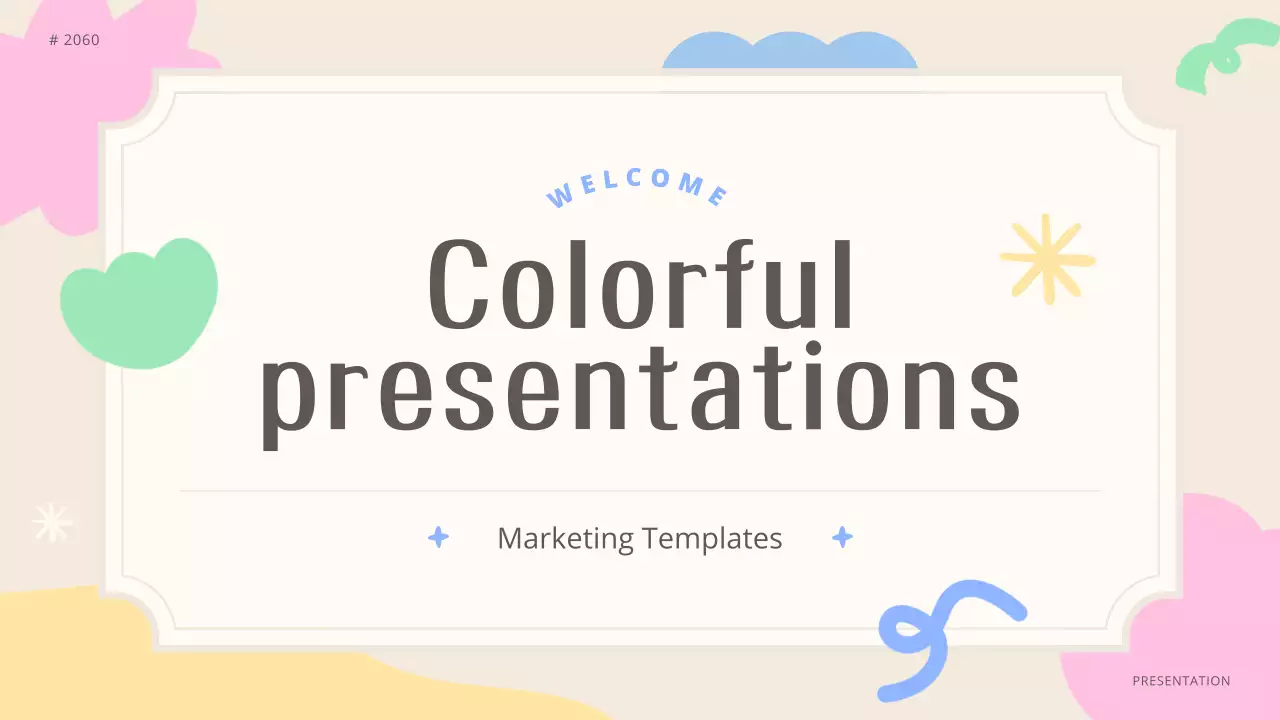 # 2060

WELCOME

Colorful presentations

Marketing Templates

PRESENTATION